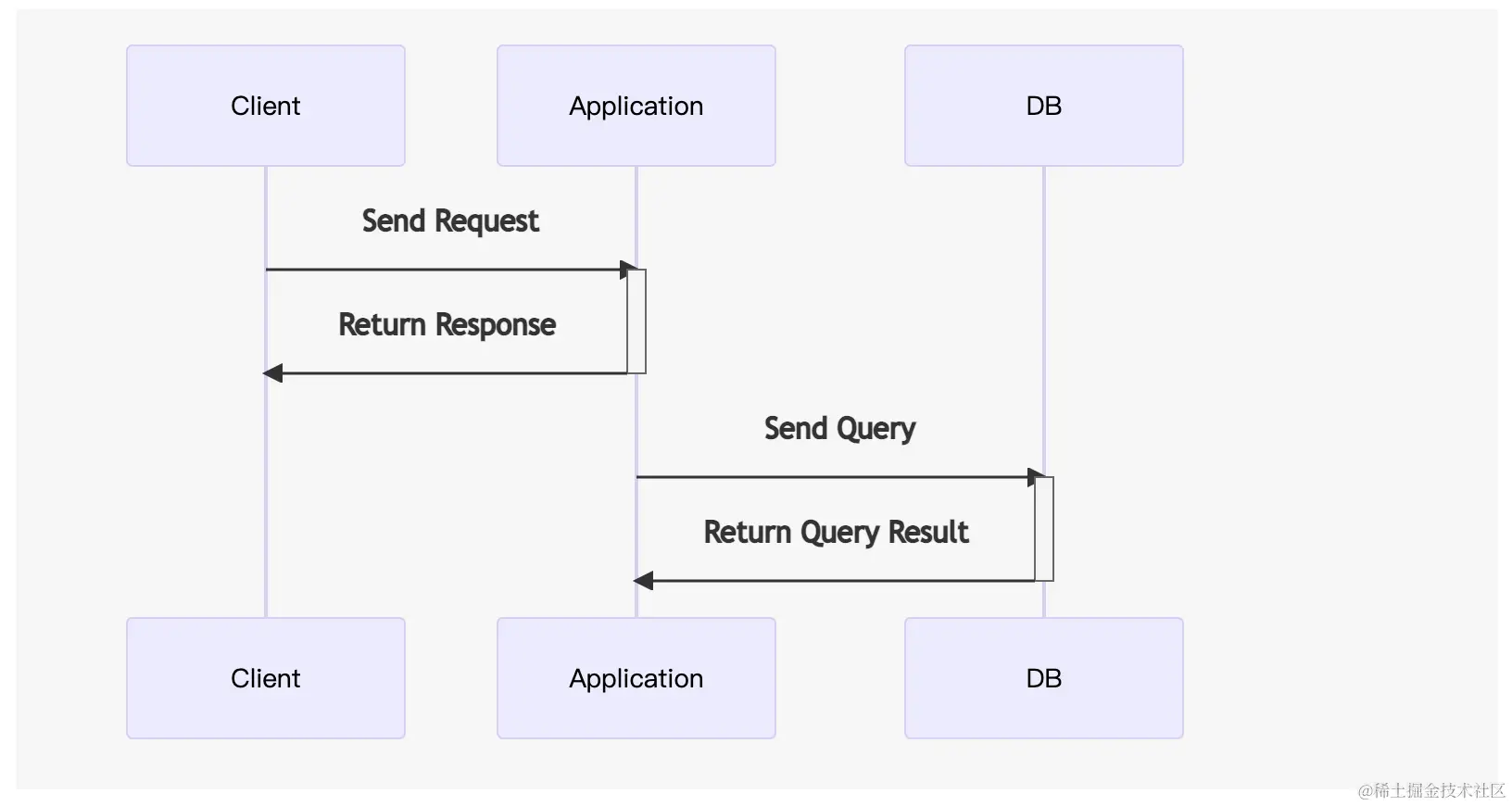 Client

Application

DB

Send Request

Return Response

Send Query

Return Query Result

Client

Application

DB

@稀土掘金技术社区